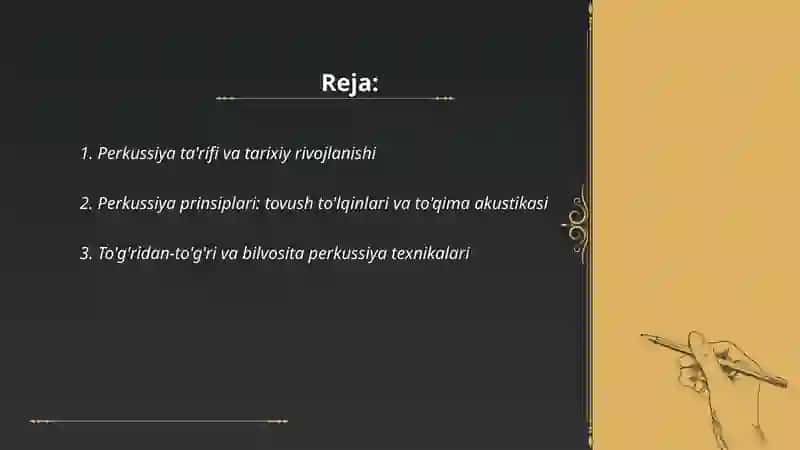 Reja:

1. Perkussiya ta'rifi va tarixiy rivojlanishi

2. Perkussiya prinsiplari: tovush to'lqinlari va to'qima akustikasi

3. To'g'ridan-to'g'ri va bilvosita perkussiya texnikalari